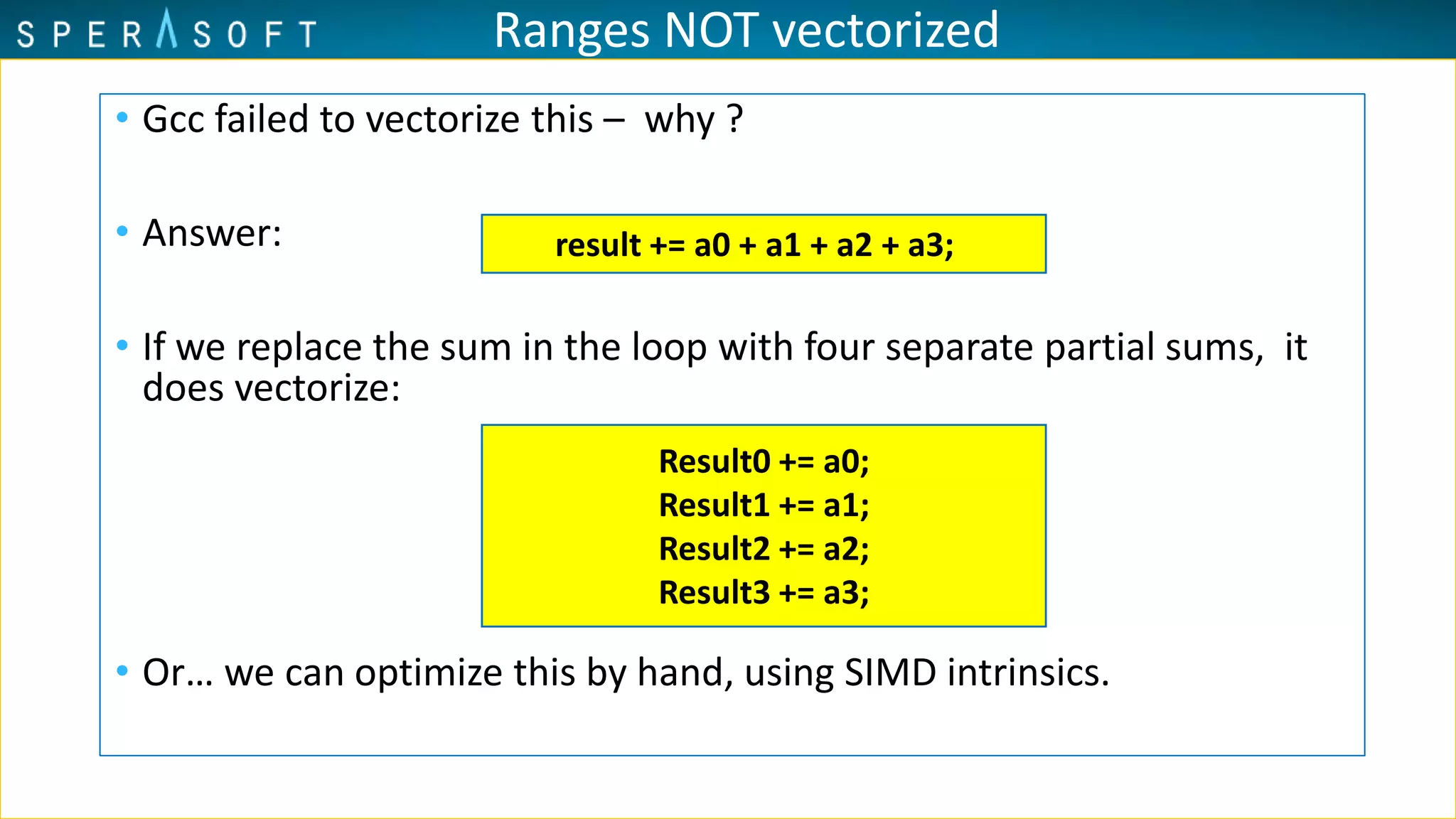 SPERASOFT

Ranges NOT vectorized

• Gcc failed to vectorize this – why ?

• Answer:

result += a0 + a1 + a2 + a3;

• If we replace the sum in the loop with four separate partial sums, it does vectorize:

Result0 += a0;
Result1 += a1;
Result2 += a2;
Result3 += a3;

• Or… we can optimize this by hand, using SIMD intrinsics.